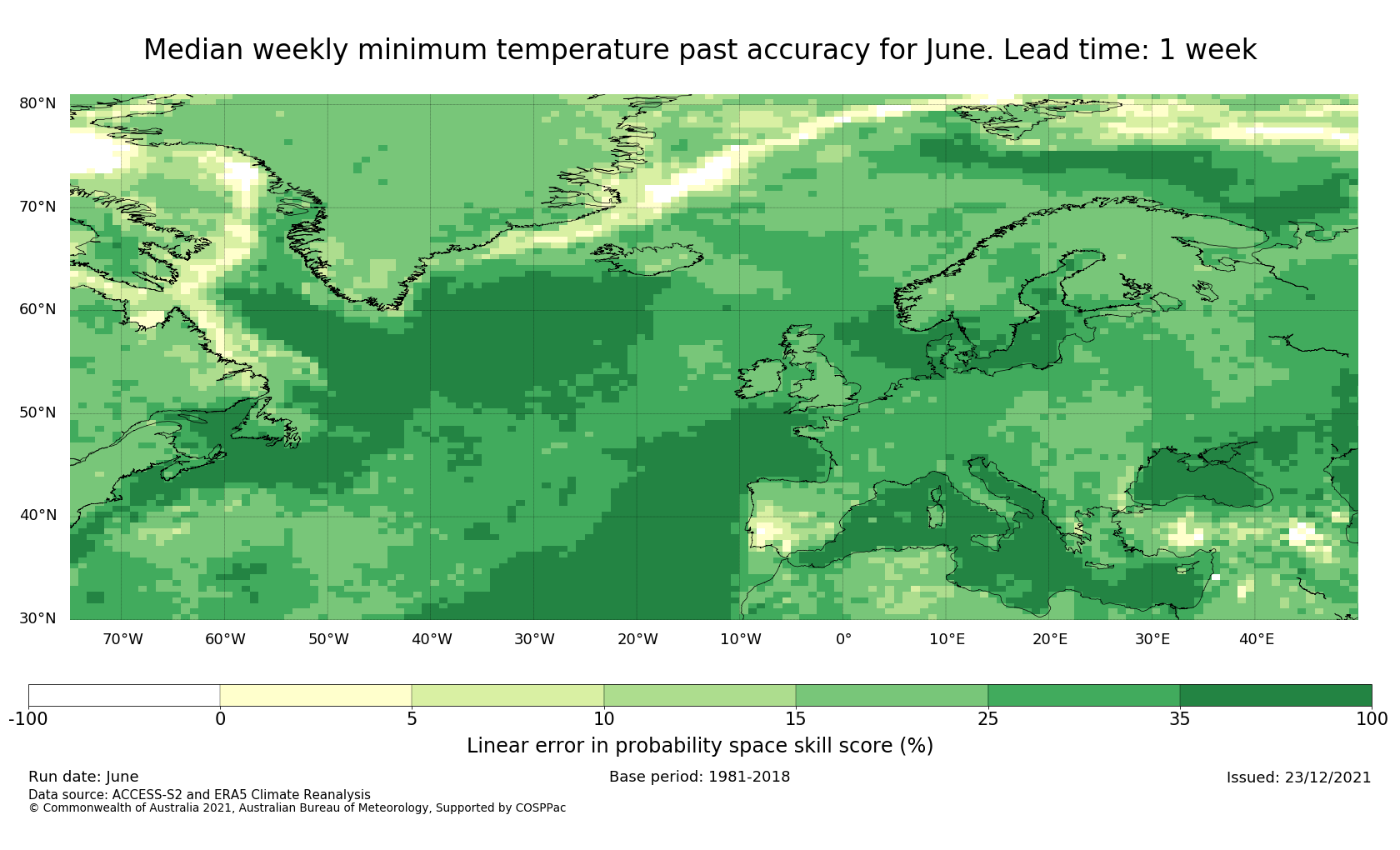 Median weekly minimum temperature past accuracy for June. Lead time: 1 week

80°N
70°N
60°N
50°N
40°N
30°N

70°W 60°W 50°W 40°W 30°W 20°W 10°W 0° 10°E 20°E 30°E 40°E

-100 0 5 10 15 25 35 100

Linear error in probability space skill score (%)

Run date: June
Base period: 1981-2018
Issued: 23/12/2021
Data source: ACCESS-S2 and ERA5 Climate Reanalysis
© Commonwealth of Australia 2021, Australian Bureau of Meteorology, Supported by COSPPac